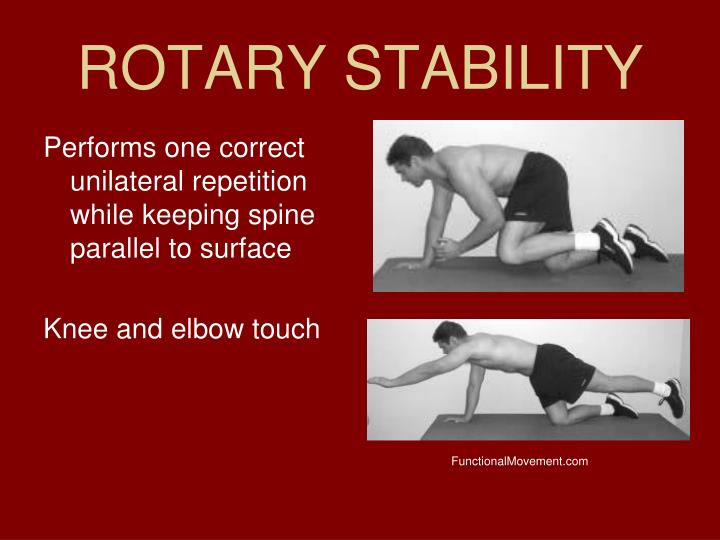 ROTARY STABILITY

Performs one correct unilateral repetition while keeping spine parallel to surface

Knee and elbow touch

FunctionalMovement.com